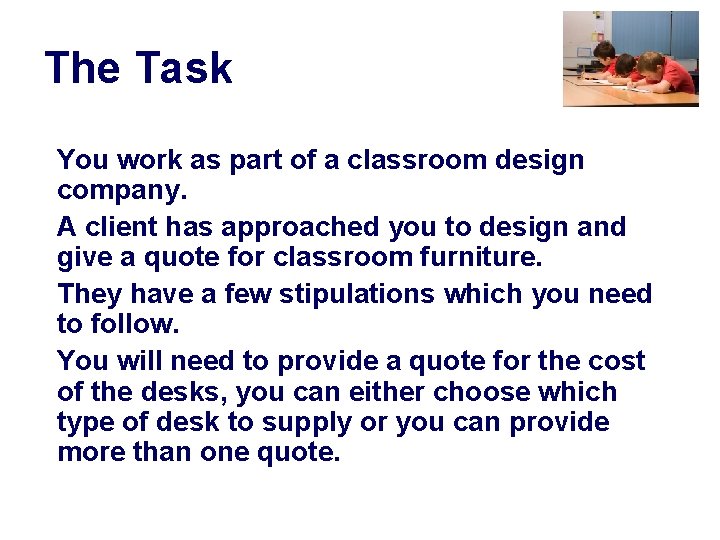 The Task

You work as part of a classroom design company.

A client has approached you to design and give a quote for classroom furniture.

They have a few stipulations which you need to follow.

You will need to provide a quote for the cost of the desks, you can either choose which type of desk to supply or you can provide more than one quote.